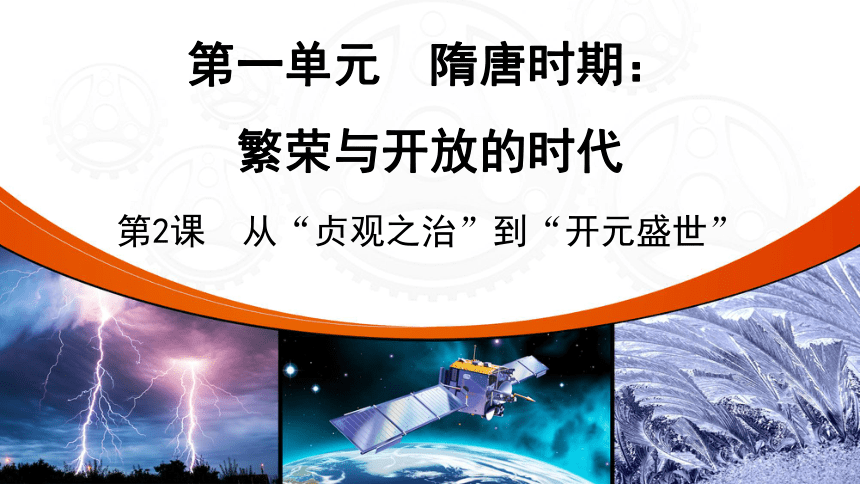 第一单元　隋唐时期：

繁荣与开放的时代

第2课　从“贞观之治”到“开元盛世”